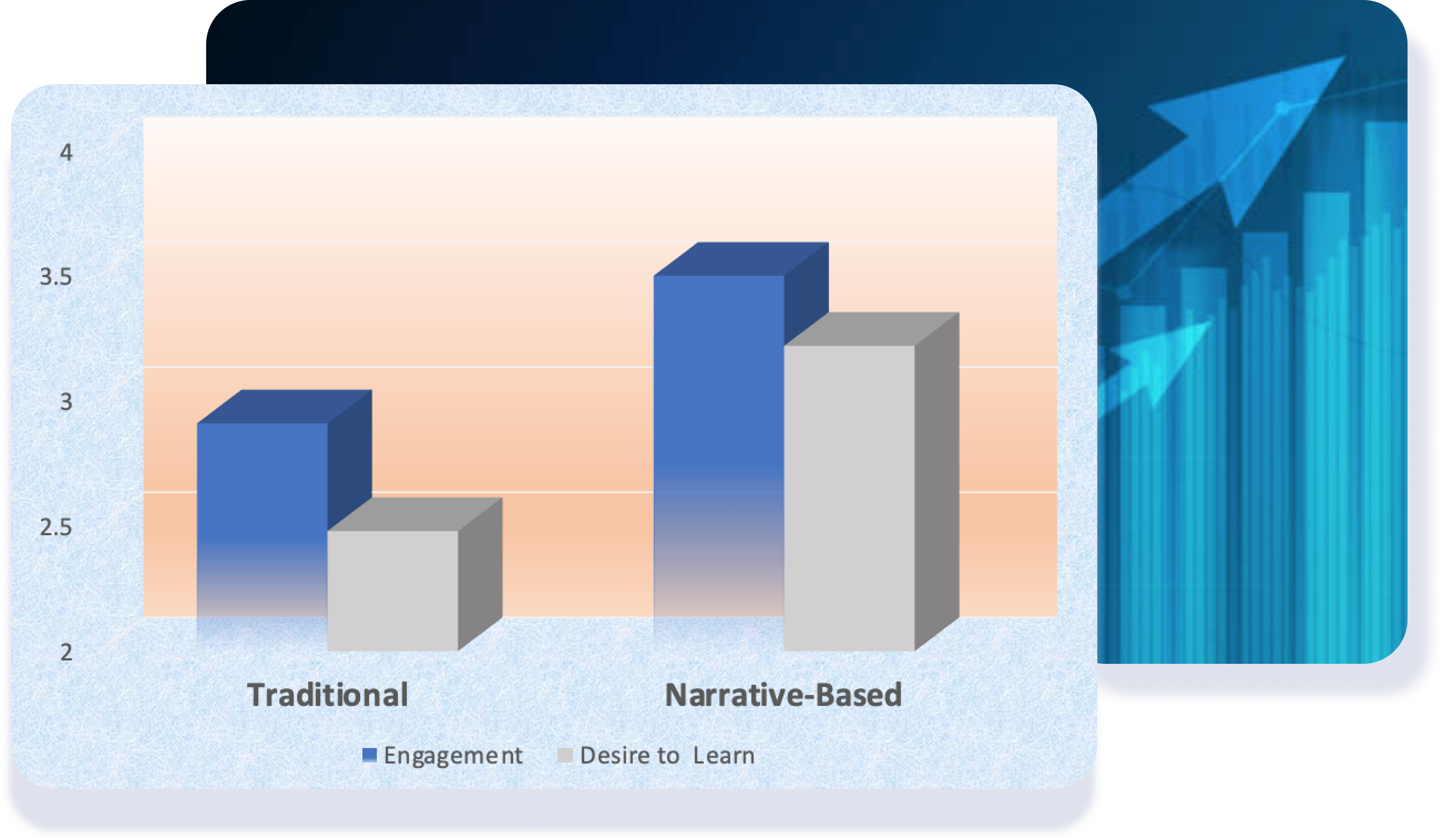 4
3.5
3
2.5
2

Traditional
Narrative-Based

Engagement
Desire to Learn